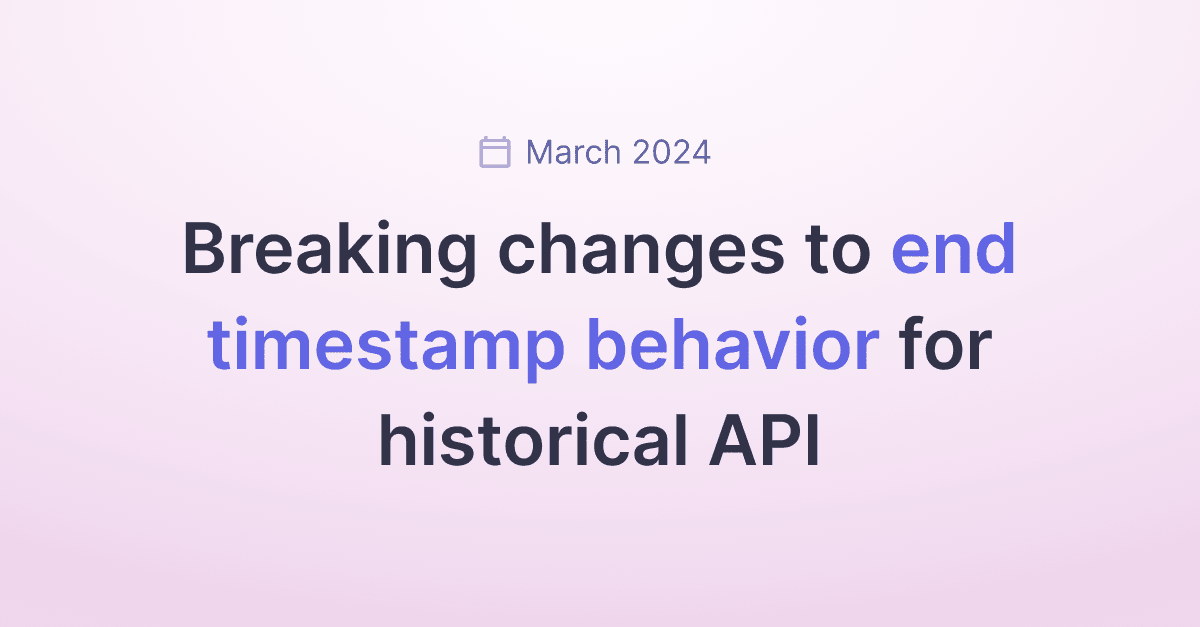 March 2024

Breaking changes to end timestamp behavior for historical API